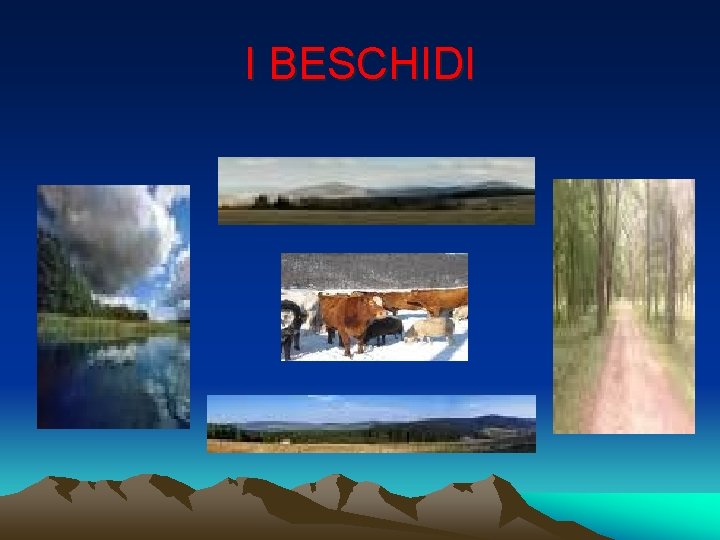 I BESCHIDI